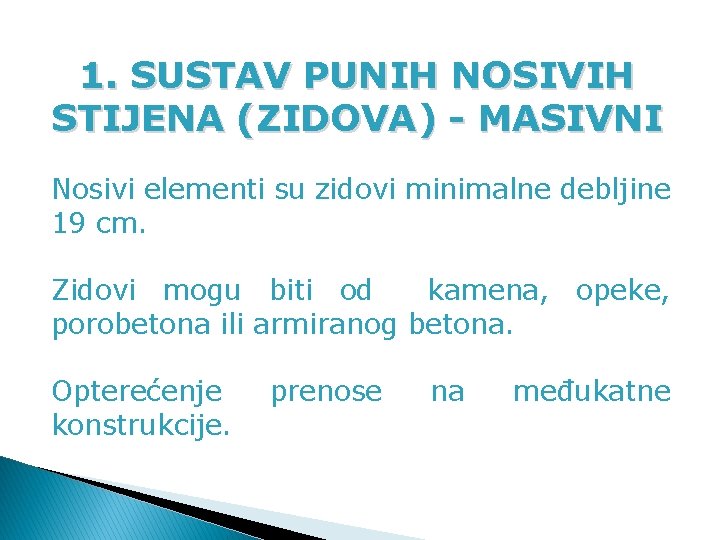 1. SUSTAV PUNIH NOSIVIH STIJENA (ZIDOVA) - MASIVNI

Nosivi elementi su zidovi minimalne debljine 19 cm.

Zidovi mogu biti od kamena, opeke, porobetona ili armiranog betona.

Opterećenje prenose na međukatne konstrukcije.